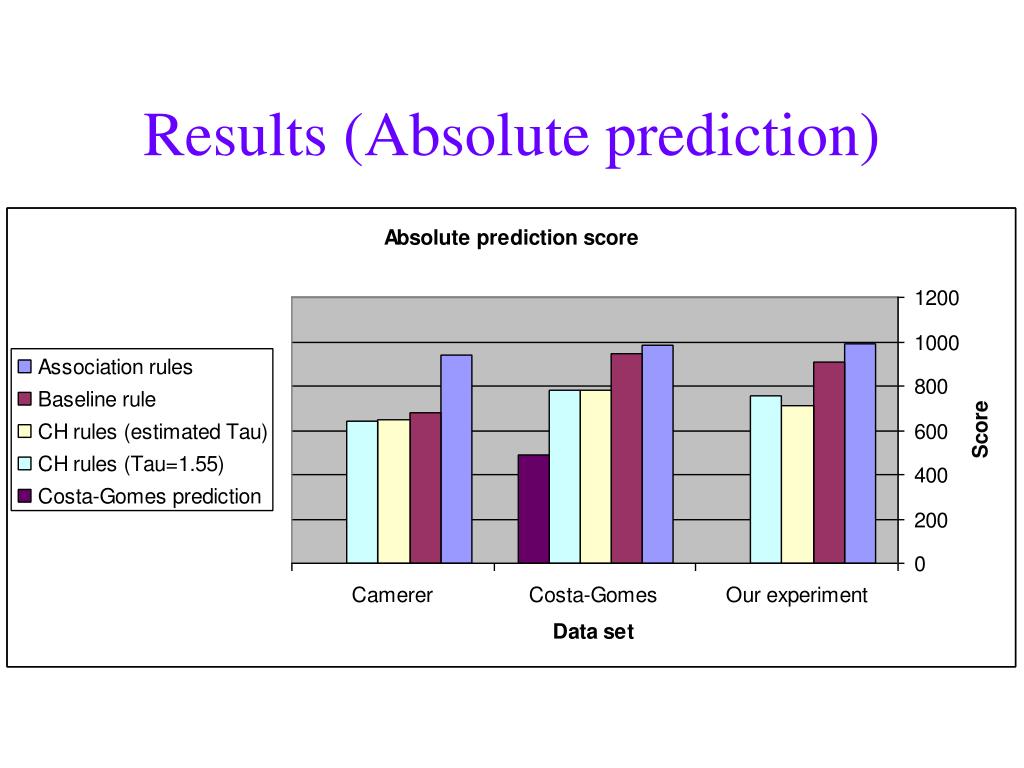 Results (Absolute prediction)

Absolute prediction score

Association rules
Baseline rule
CH rules (estimated Tau)
CH rules (Tau=1.55)
Costa-Gomes prediction

1200
1000
800
600
400
200
0

Score

Camerer
Costa-Gomes
Our experiment

Data set